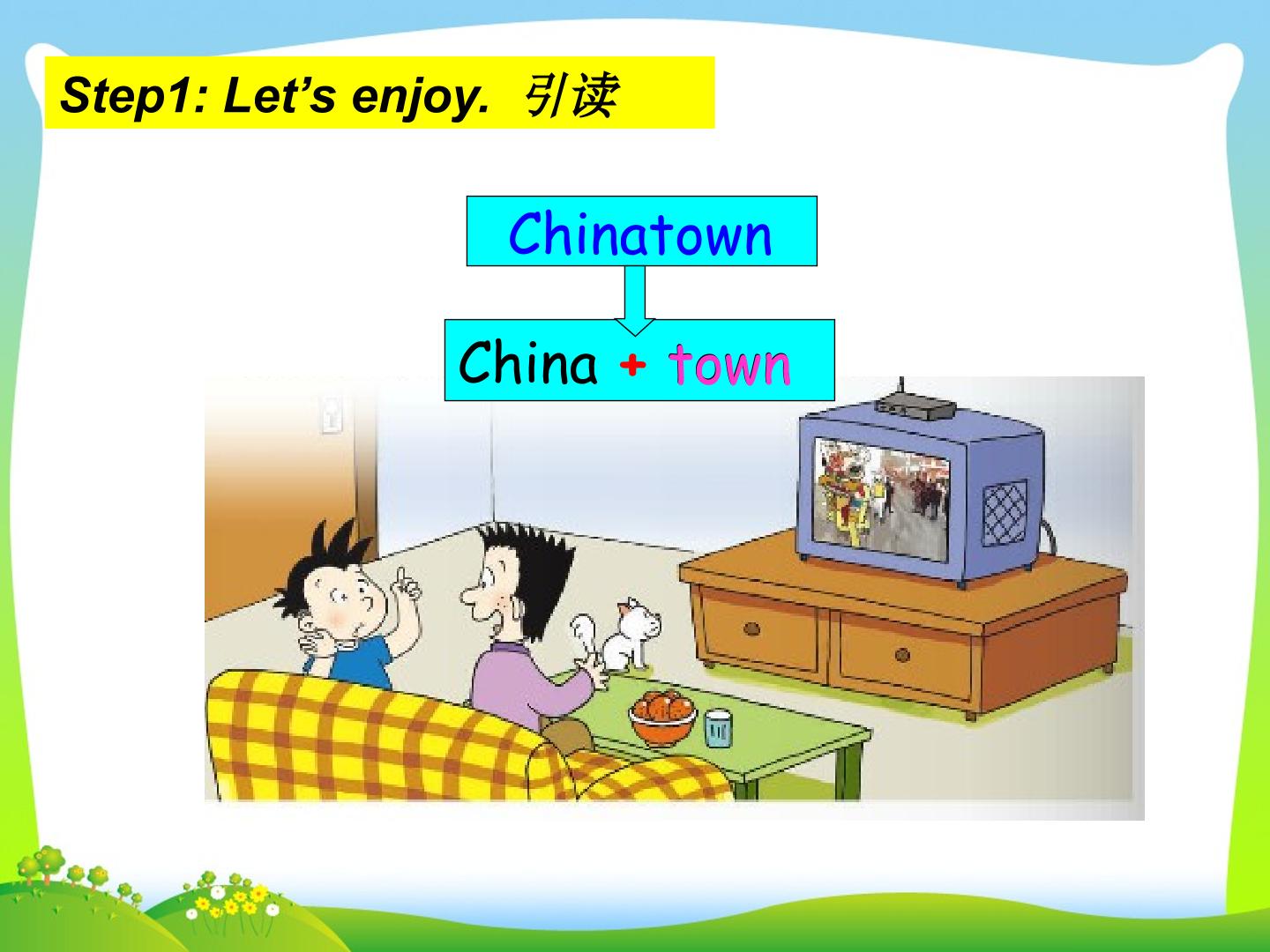 Step1: Let’s enjoy. 引读

Chinatown

China + town